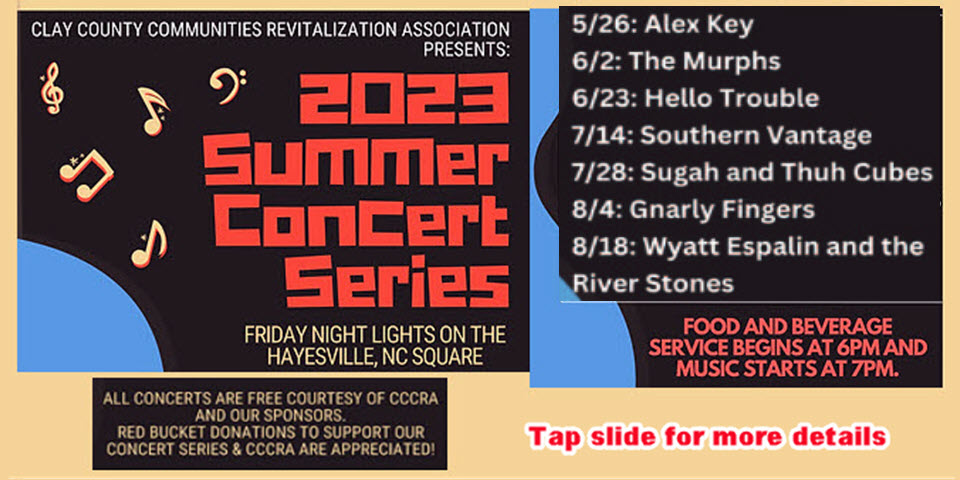 CLAY COUNTY COMMUNITIES REVITALIZATION ASSOCIATION PRESENTS:

2023 Summer Concert Series

FRIDAY NIGHT LIGHTS ON THE HAYESVILLE, NC SQUARE

ALL CONCERTS ARE FREE COURTESY OF CCCRA AND OUR SPONSORS. RED BUCKET DONATIONS TO SUPPORT OUR CONCERT SERIES & CCCRA ARE APPRECIATED!

5/26: Alex Key
6/2: The Murphs
6/23: Hello Trouble
7/14: Southern Vantage
7/28: Sugah and Thuh Cubes
8/4: Gnarly Fingers
8/18: Wyatt Espalin and the River Stones

FOOD AND BEVERAGE SERVICE BEGINS AT 6PM AND MUSIC STARTS AT 7PM.

Tap slide for more details